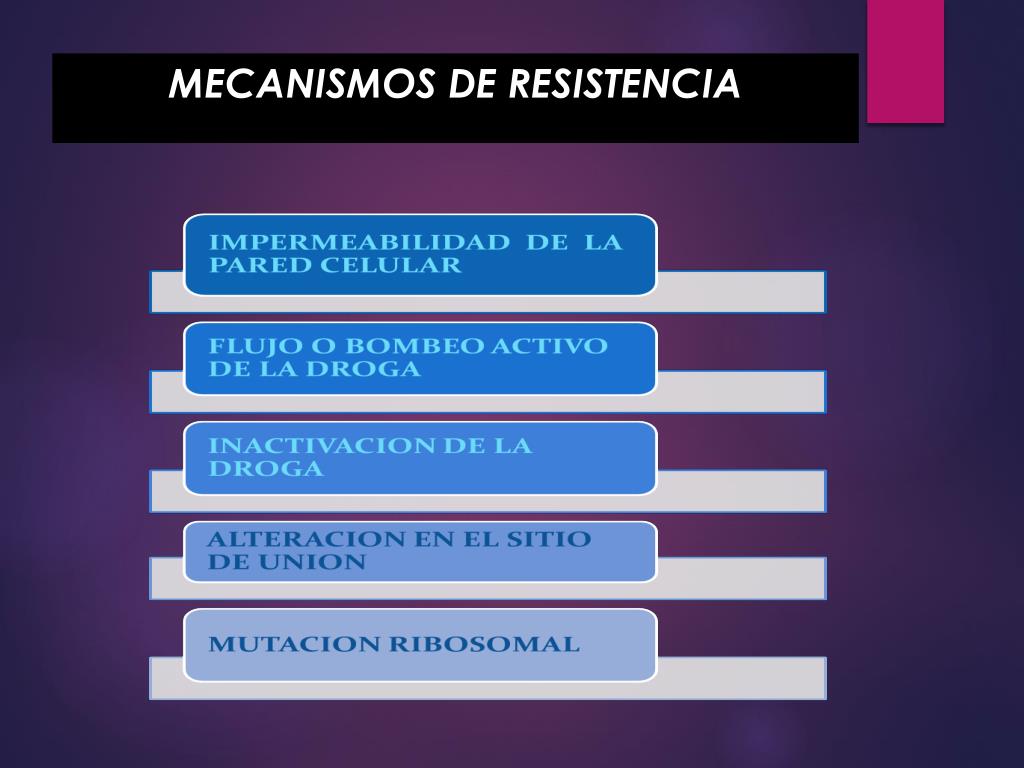 MECANISMOS DE RESISTENCIA

IMPERMEABILIDAD DE LA PARED CELULAR

FLUJO O BOMBEO ACTIVO DE LA DROGA

INACTIVACION DE LA DROGA

ALTERACION EN EL SITIO DE UNION

MUTACION RIBOSOMAL